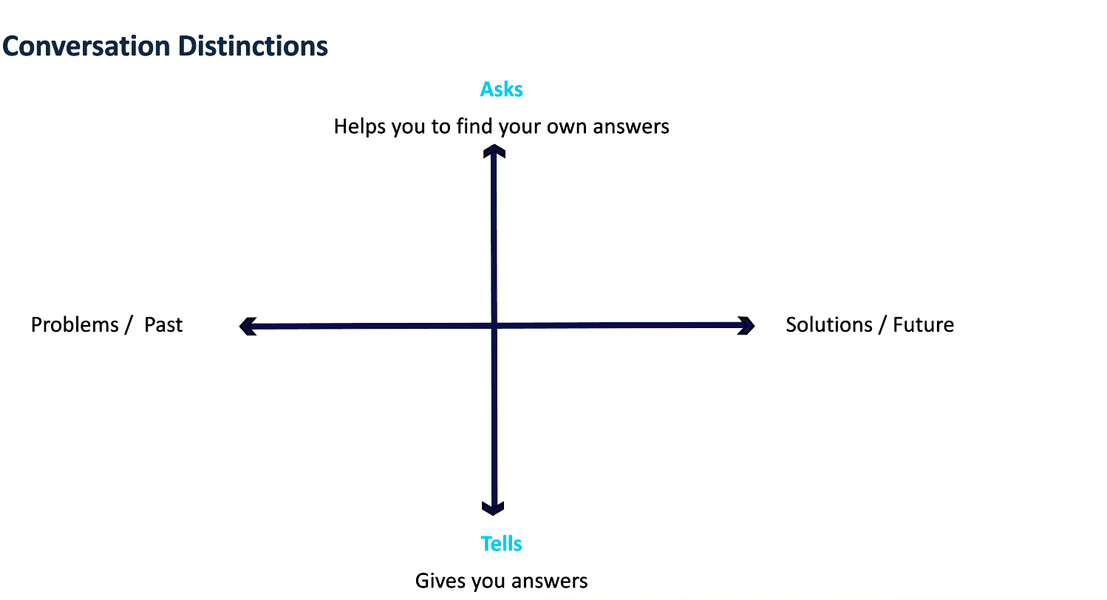 Conversation Distinctions

Asks

Helps you to find your own answers

Problems / Past

Solutions / Future

Tells

Gives you answers